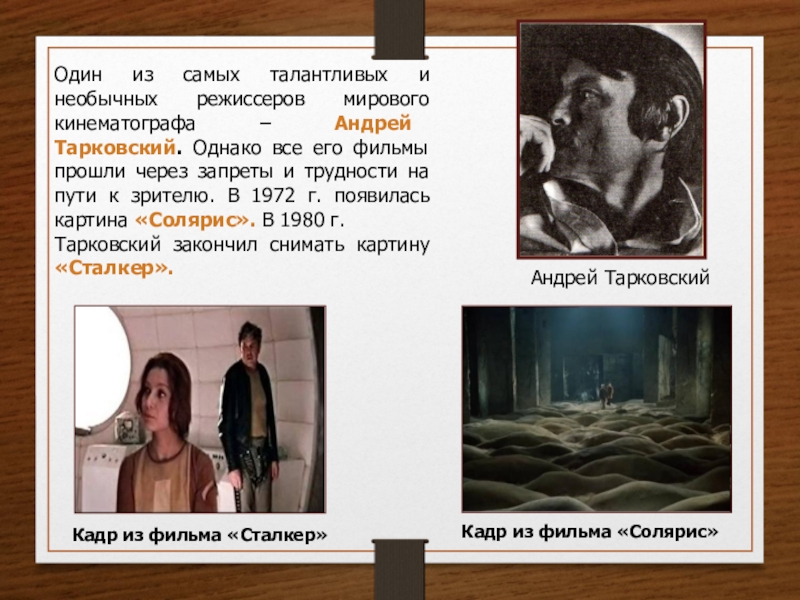 Один из самых талантливых и необычных режиссеров мирового кинематографа – Андрей Тарковский. Однако все его фильмы прошли через запреты и трудности на пути к зрителю. В 1972 г. появилась картина «Солярис». В 1980 г. Тарковский закончил снимать картину «Сталкер».

Андрей Тарковский

Кадр из фильма «Сталкер»

Кадр из фильма «Солярис»